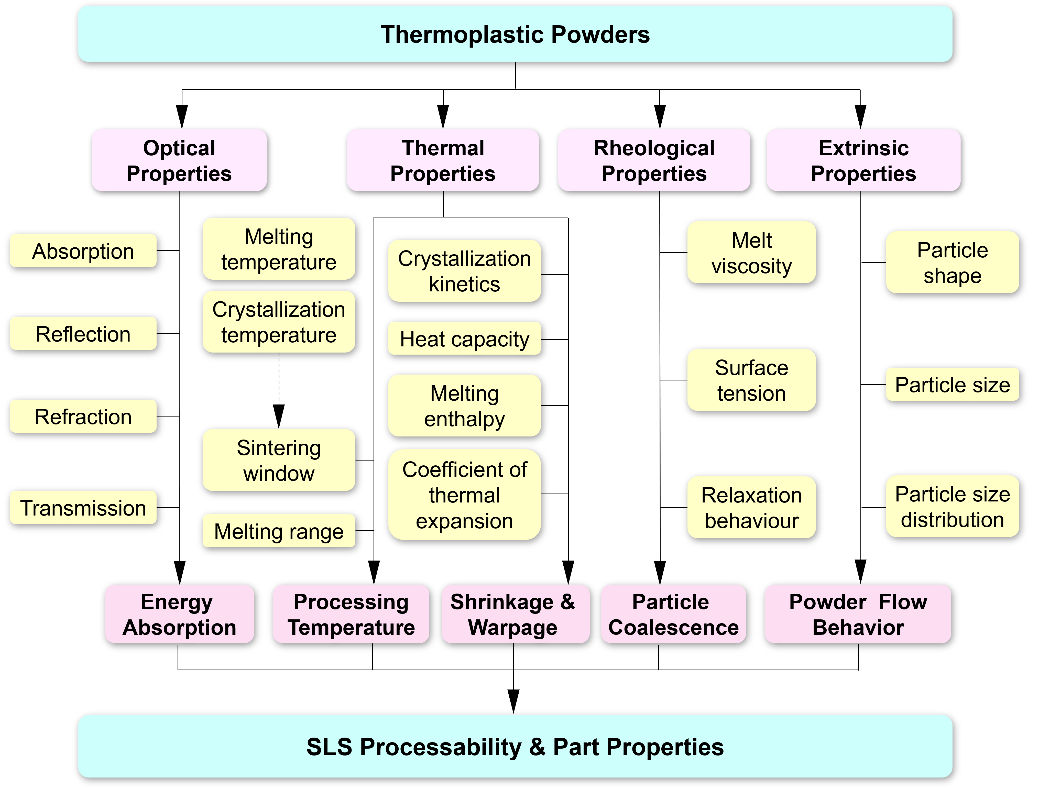 Thermoplastic Powders

Optical Properties

Thermal Properties

Rheological Properties

Extrinsic Properties

Absorption

Reflection

Refraction

Transmission

Melting temperature

Crystallization temperature

Sintering window

Melting range

Crystallization kinetics

Heat capacity

Melting enthalpy

Coefficient of thermal expansion

Melt viscosity

Surface tension

Relaxation behaviour

Particle shape

Particle size

Particle size distribution

Energy Absorption

Processing Temperature

Shrinkage & Warpage

Particle Coalescence

Powder Flow Behavior

SLS Processability & Part Properties